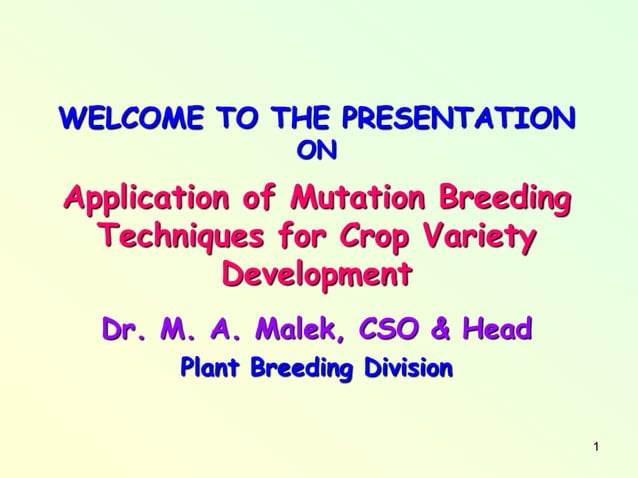 WELCOME TO THE PRESENTATION ON

Application of Mutation Breeding Techniques for Crop Variety Development

Dr. M. A. Malek, CSO & Head

Plant Breeding Division

1